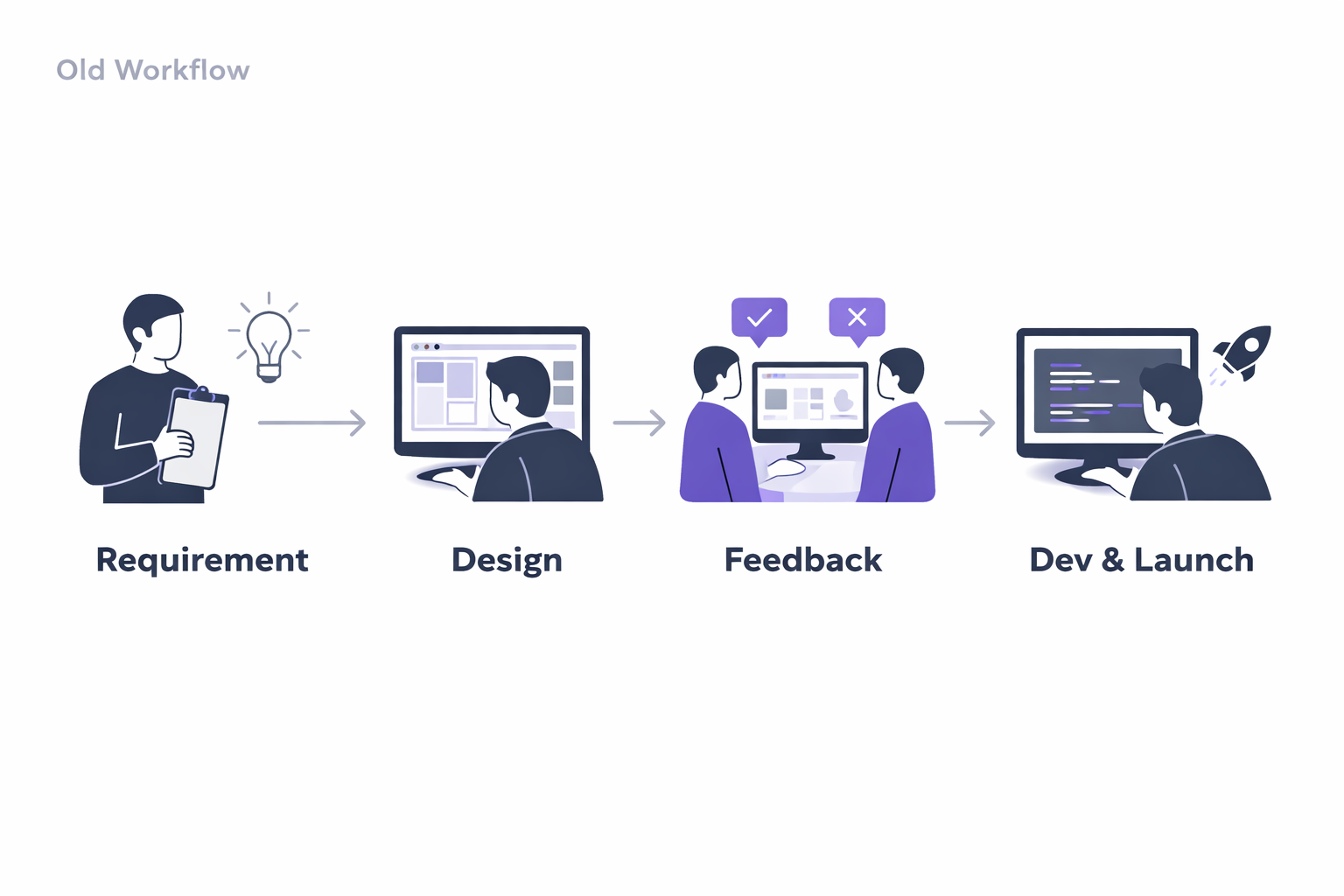 Old Workflow

Requirement

Design

Feedback

Dev & Launch